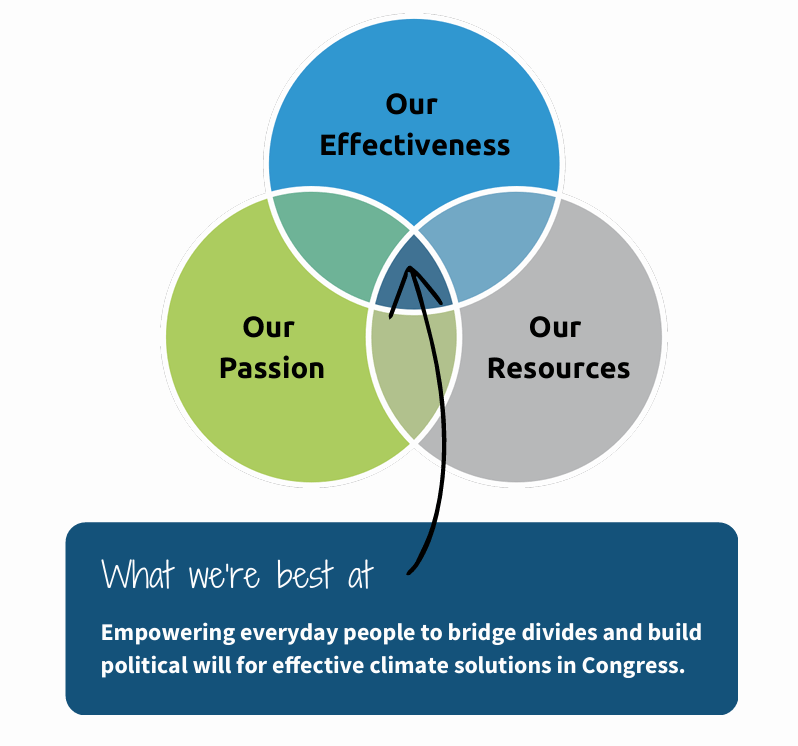 Our Effectiveness

Our Passion

Our Resources

What we're best at

Empowering everyday people to bridge divides and build political will for effective climate solutions in Congress.